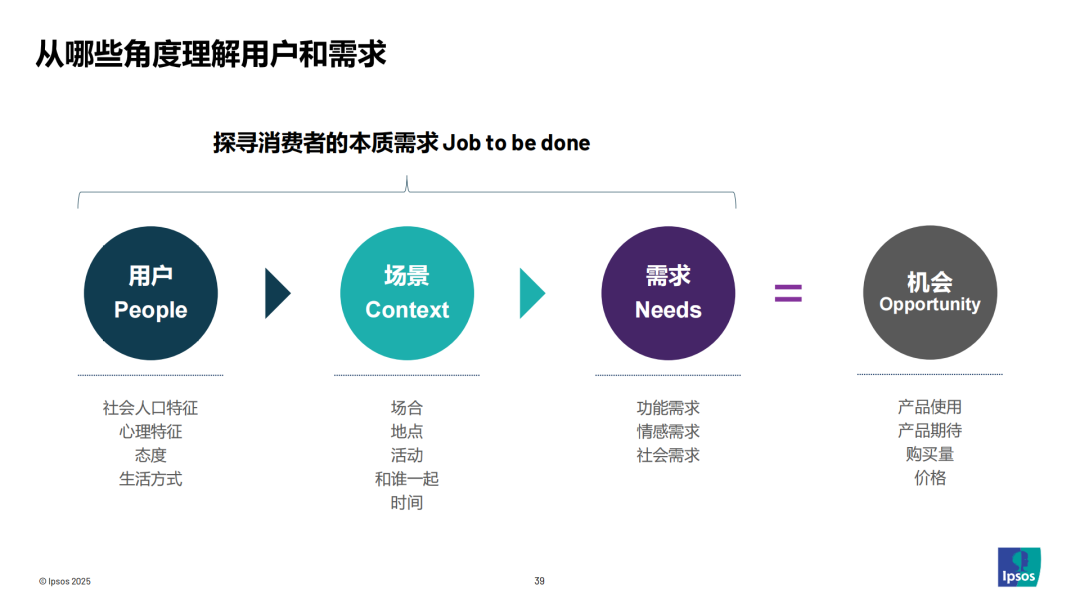 从哪些角度理解用户和需求

探寻消费者的本质需求 Job to be done

用户
People

场景
Context

需求
Needs

=

机会
Opportunity

社会人口特征
心理特征
态度
生活方式

场合
地点
活动
和谁一起
时间

功能需求
情感需求
社会需求

产品使用
产品期待
购买量
价格

© Ipsos 2025

39

Ipsos